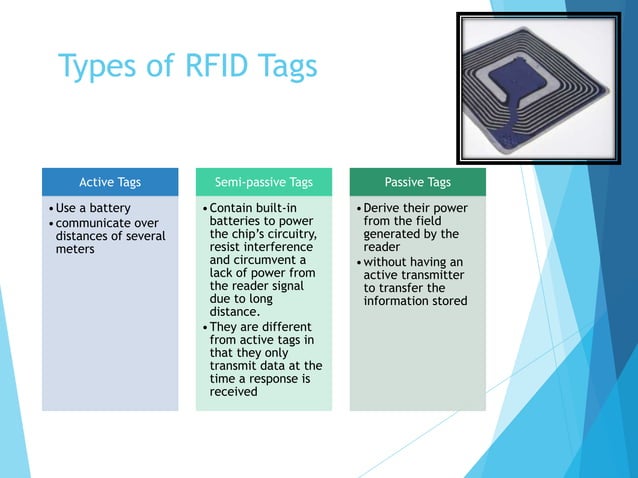 Types of RFID Tags

Active Tags
• Use a battery
• communicate over distances of several meters

Semi-passive Tags
• Contain built-in batteries to power the chip's circuitry, resist interference and circumvent a lack of power from the reader signal due to long distance.
• They are different from active tags in that they only transmit data at the time a response is received

Passive Tags
• Derive their power from the field generated by the reader
• without having an active transmitter to transfer the information stored